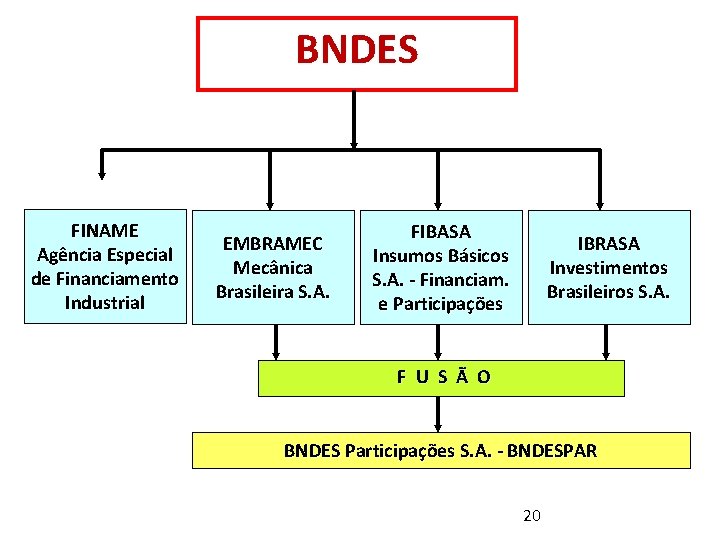 BNDES

FINAME
Agência Especial de Financiamento Industrial

EMBRAMEC
Mecânica Brasileira S.A.

FIBASA
Insumos Básicos S.A. - Financiam. e Participações

IBRASA
Investimentos Brasileiros S.A.

F U S Ã O

BNDES Participações S.A. - BNDESPAR

20